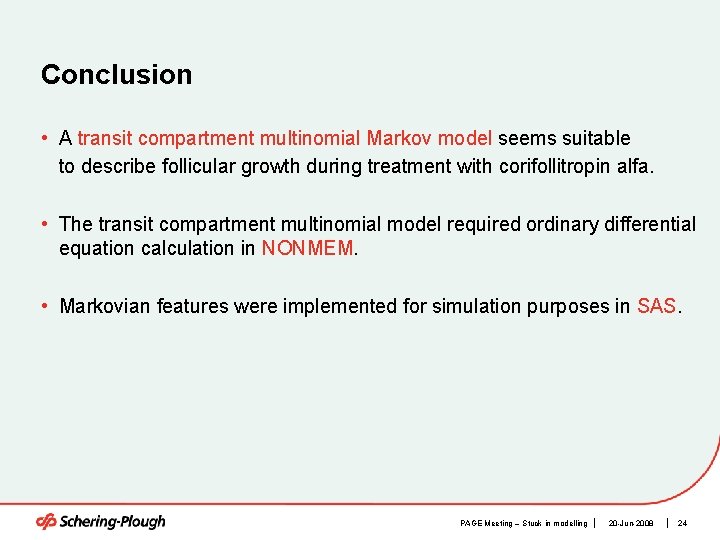 Conclusion

• A transit compartment multinomial Markov model seems suitable to describe follicular growth during treatment with corifollitropin alfa.

• The transit compartment multinomial model required ordinary differential equation calculation in NONMEM.

• Markovian features were implemented for simulation purposes in SAS.

Schering-Plough

PAGE Meeting – Stuck in modelling | 20-Jun 2008 | 24